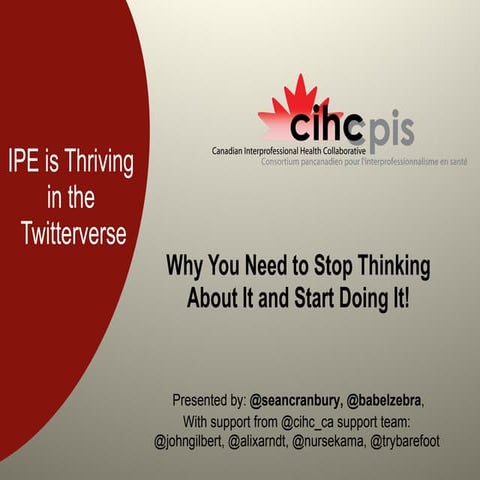 IPE is Thriving in the Twitterverse

cihc cpis
Canadian Interprofessional Health Collaborative
Consortium pancanadien pour l'interprofessionnalisme en santé

Why You Need to Stop Thinking About It and Start Doing It!

Presented by: @seancranbury, @babelzebra,
With support from @cihc_ca support team:
@johngilbert, @alixarndt, @nursekama, @trybarefoot